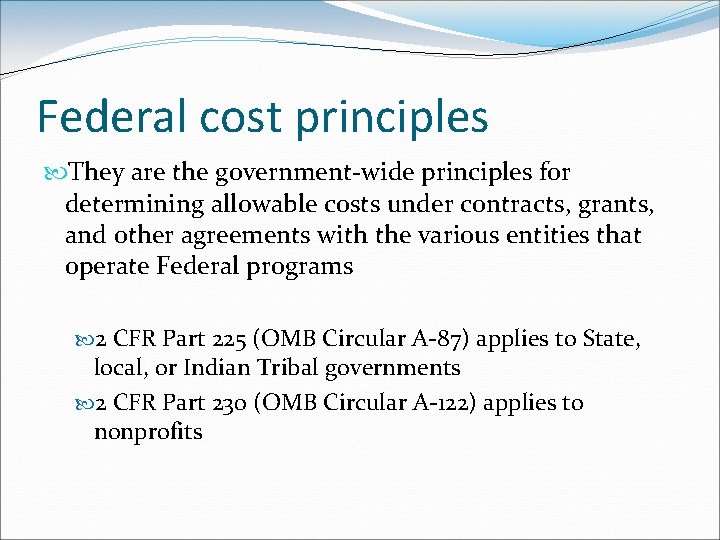 Federal cost principles

They are the government-wide principles for determining allowable costs under contracts, grants, and other agreements with the various entities that operate Federal programs

2 CFR Part 225 (OMB Circular A-87) applies to State, local, or Indian Tribal governments

2 CFR Part 230 (OMB Circular A-122) applies to nonprofits